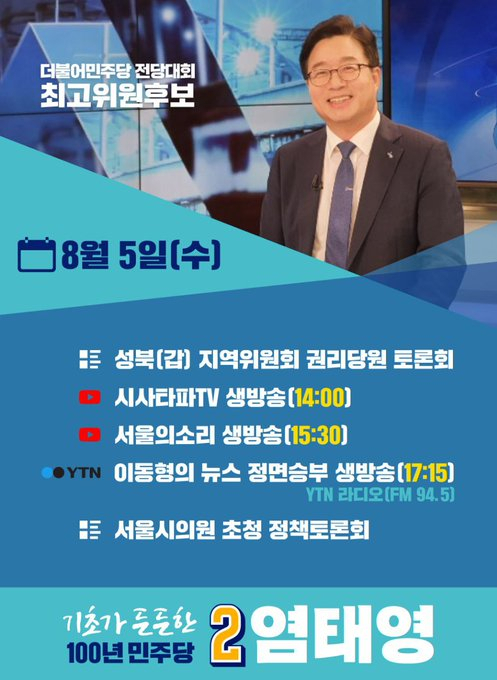 더불어민주당 전당대회
최고위원후보

8월 5일(수)

성북(갑) 지역위원회 권리당원 토론회

시사타파TV 생방송(14:00)

서울의소리 생방송(15:30)

YTN 이동형의 뉴스 정면승부 생방송(17:15)
YTN 라디오(FM 94.5)

서울시의원 초청 정책토론회

기초가 튼튼한
100년 민주당
2 염태영